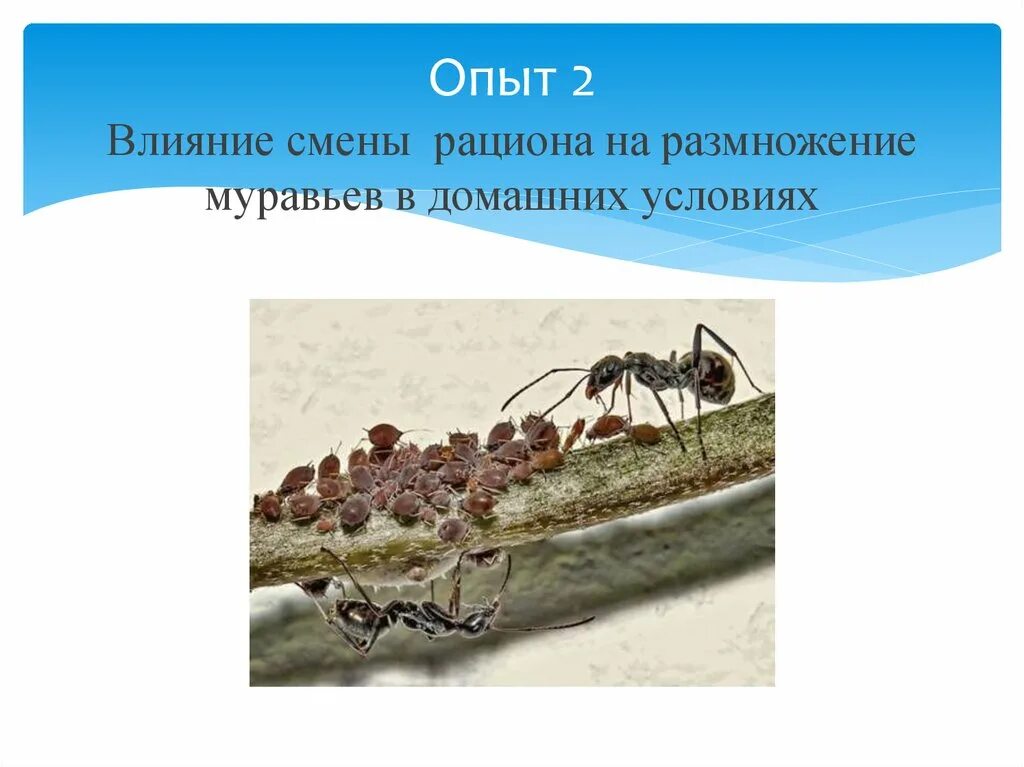 Опыт 2
Влияние смены рациона на размножение муравьев в домашних условиях